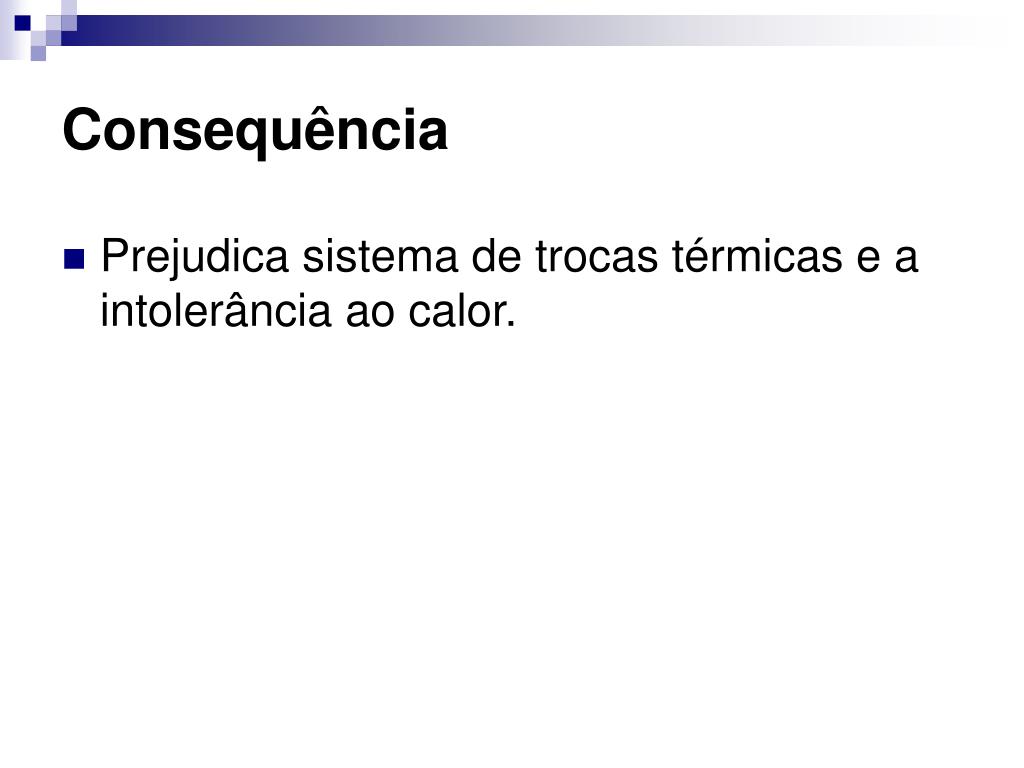 Consequência

Prejudica sistema de trocas térmicas e a intolerância ao calor.